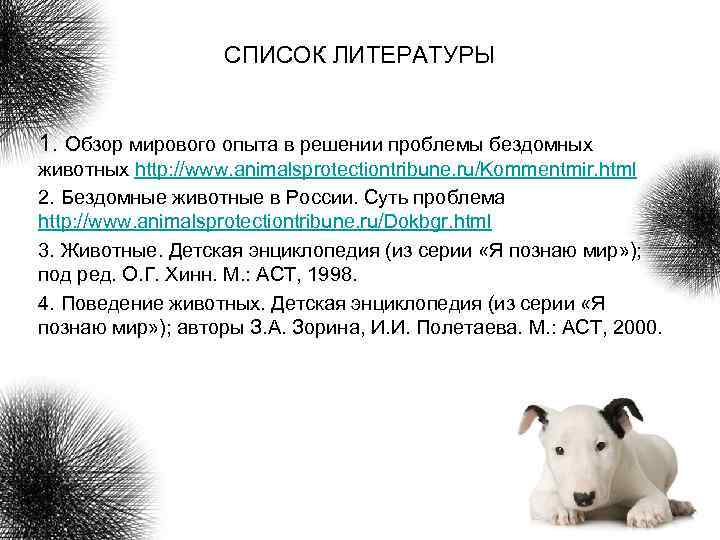 СПИСОК ЛИТЕРАТУРЫ

1. Обзор мирового опыта в решении проблемы бездомных животных http://www.animalsprotectiontribune.ru/Kommentmir.html

2. Бездомные животные в России. Суть проблема http://www.animalsprotectiontribune.ru/Dokbgr.html

3. Животные. Детская энциклопедия (из серии «Я познаю мир»); под ред. О.Г. Хинн. М.: АСТ, 1998.

4. Поведение животных. Детская энциклопедия (из серии «Я познаю мир»); авторы З.А. Зорина, И.И. Полетаева. М.: АСТ, 2000.